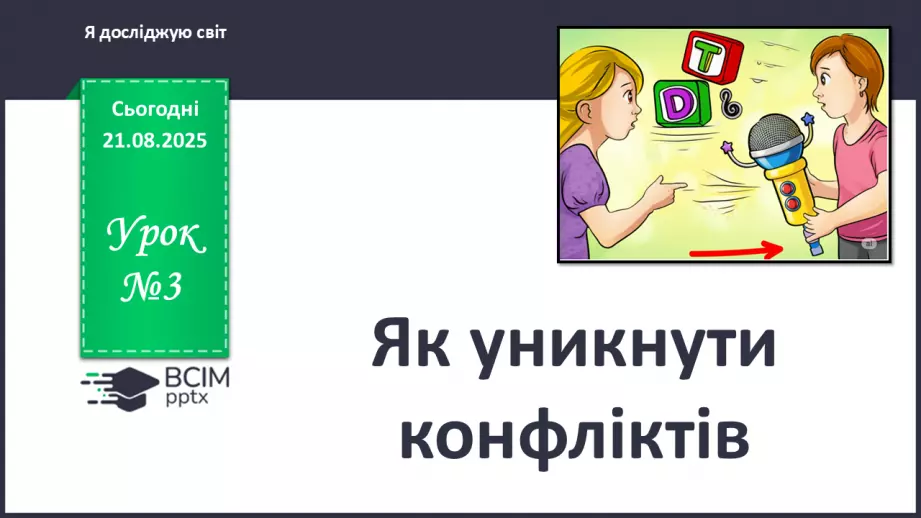 Я досліджую світ

Сьогодні
21.08.2025

Урок
№3

ВСІМ
pptx

T
D

Як уникнути конфліктів